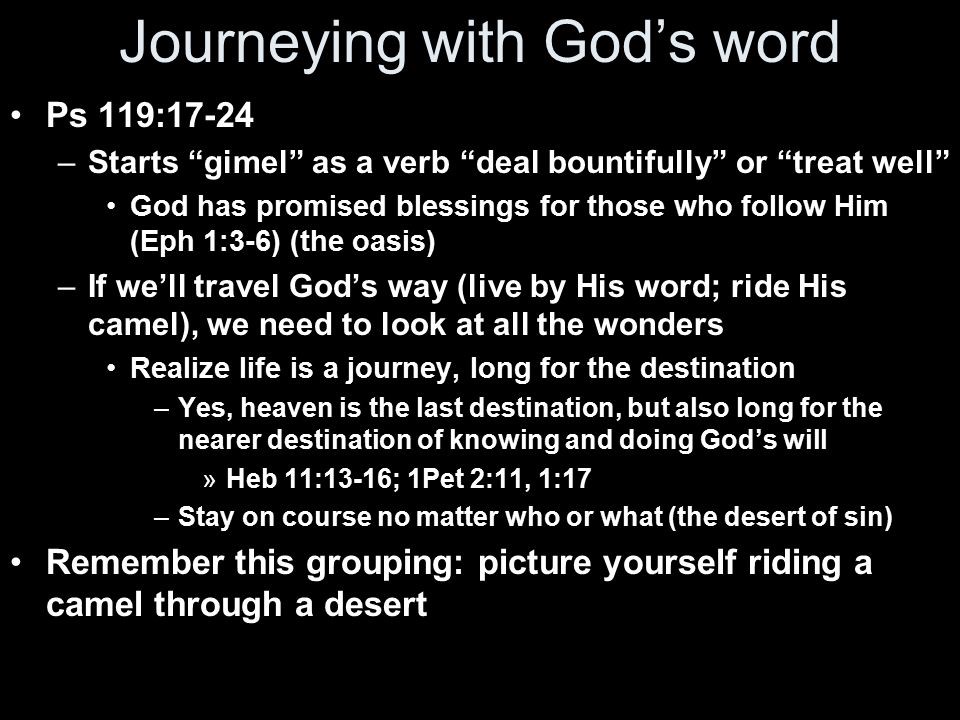 Journeying with God’s word

• Ps 119:17-24
– Starts “gimel” as a verb “deal bountifully” or “treat well”
• God has promised blessings for those who follow Him (Eph 1:3-6) (the oasis)
– If we’ll travel God’s way (live by His word; ride His camel), we need to look at all the wonders
• Realize life is a journey, long for the destination
– Yes, heaven is the last destination, but also long for the nearer destination of knowing and doing God’s will
» Heb 11:13-16; 1Pet 2:11, 1:17
– Stay on course no matter who or what (the desert of sin)
• Remember this grouping: picture yourself riding a camel through a desert